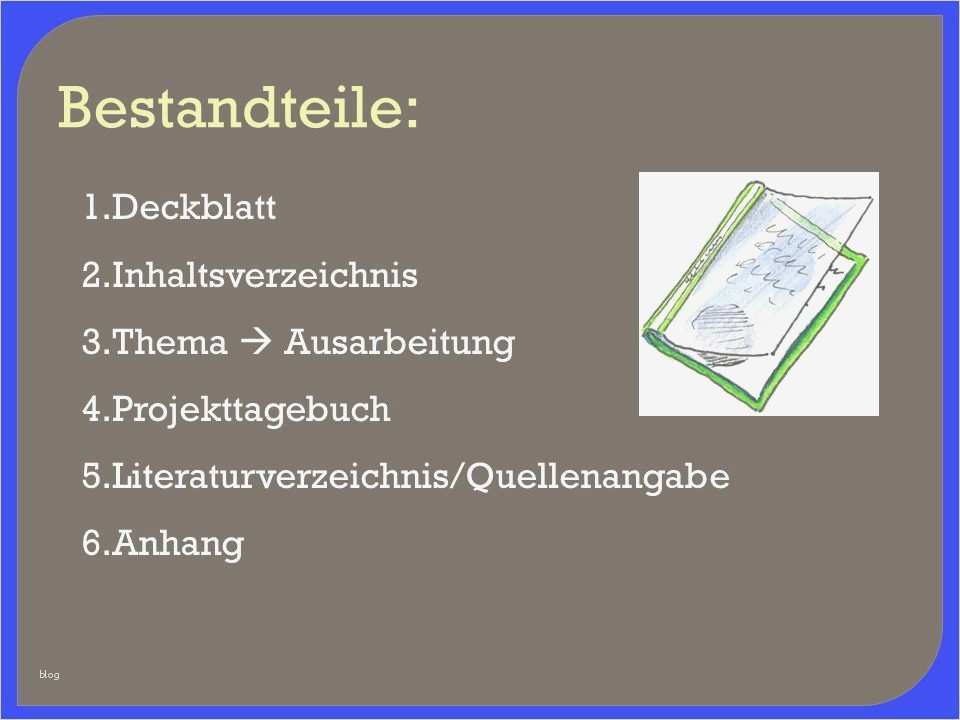 Bestandteile:

1.Deckblatt

2.Inhaltsverzeichnis

3.Thema → Ausarbeitung

4.Projekttagebuch

5.Literaturverzeichnis/Quellenangabe

6.Anhang

blog